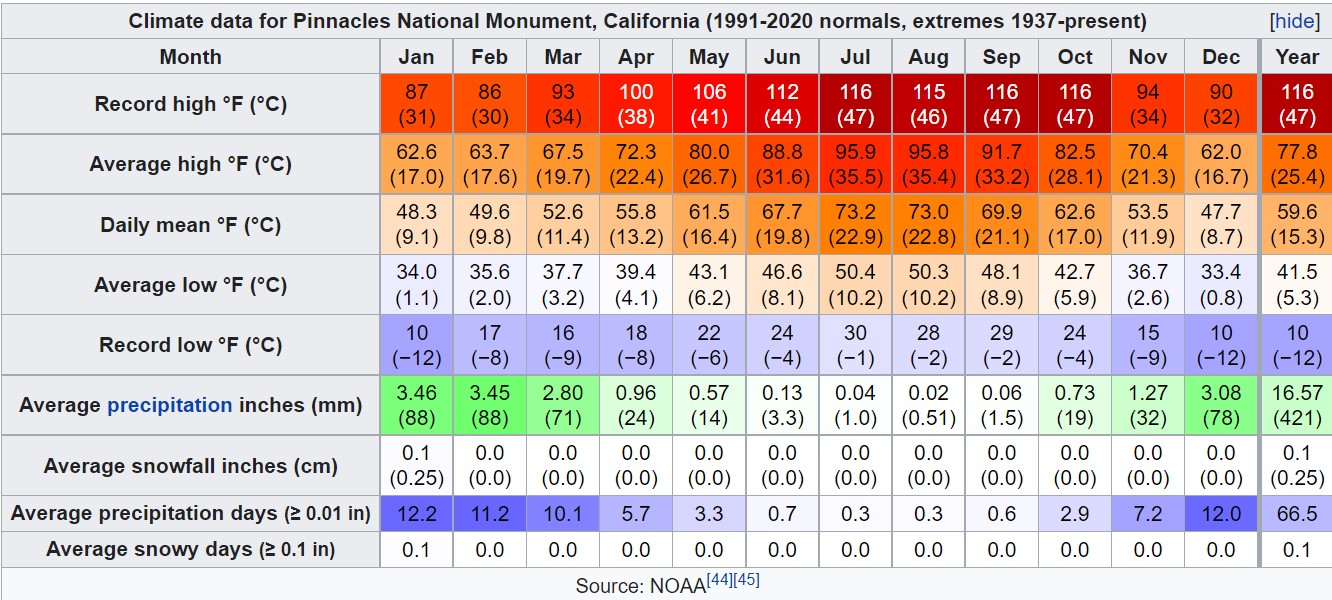 Climate data for Pinnacles National Monument, California (1991-2020 normals, extremes 1937-present) [hide]

| Month | Jan | Feb | Mar | Apr | May | Jun | Jul | Aug | Sep | Oct | Nov | Dec | Year |
|---|---|---|---|---|---|---|---|---|---|---|---|---|---|
| Record high °F (°C) | 87 (31) | 86 (30) | 93 (34) | 100 (38) | 106 (41) | 112 (44) | 116 (47) | 115 (46) | 116 (47) | 116 (47) | 94 (34) | 90 (32) | 116 (47) |
| Average high °F (°C) | 62.6 (17.0) | 63.7 (17.6) | 67.5 (19.7) | 72.3 (22.4) | 80.0 (26.7) | 88.8 (31.6) | 95.9 (35.5) | 95.8 (35.4) | 91.7 (33.2) | 82.5 (28.1) | 70.4 (21.3) | 62.0 (16.7) | 77.8 (25.4) |
| Daily mean °F (°C) | 48.3 (9.1) | 49.6 (9.8) | 52.6 (11.4) | 55.8 (13.2) | 61.5 (16.4) | 67.7 (19.8) | 73.2 (22.9) | 73.0 (22.8) | 69.9 (21.1) | 62.6 (17.0) | 53.5 (11.9) | 47.7 (8.7) | 59.6 (15.3) |
| Average low °F (°C) | 34.0 (1.1) | 35.6 (2.0) | 37.7 (3.2) | 39.4 (4.1) | 43.1 (6.2) | 46.6 (8.1) | 50.4 (10.2) | 50.3 (10.2) | 48.1 (8.9) | 42.7 (5.9) | 36.7 (2.6) | 33.4 (0.8) | 41.5 (5.3) |
| Record low °F (°C) | 10 (−12) | 17 (−8) | 16 (−9) | 18 (−8) | 22 (−6) | 24 (−4) | 30 (−1) | 28 (−2) | 29 (−2) | 24 (−4) | 15 (−9) | 10 (−12) | 10 (−12) |
| Average precipitation inches (mm) | 3.46 (88) | 3.45 (88) | 2.80 (71) | 0.96 (24) | 0.57 (14) | 0.13 (3.3) | 0.04 (1.0) | 0.02 (0.51) | 0.06 (1.5) | 0.73 (19) | 1.27 (32) | 3.08 (78) | 16.57 (421) |
| Average snowfall inches (cm) | 0.1 (0.25) | 0.0 (0.0) | 0.0 (0.0) | 0.0 (0.0) | 0.0 (0.0) | 0.0 (0.0) | 0.0 (0.0) | 0.0 (0.0) | 0.0 (0.0) | 0.0 (0.0) | 0.0 (0.0) | 0.0 (0.0) | 0.1 (0.25) |
| Average precipitation days (≥ 0.01 in) | 12.2 | 11.2 | 10.1 | 5.7 | 3.3 | 0.7 | 0.3 | 0.3 | 0.6 | 2.9 | 7.2 | 12.0 | 66.5 |
| Average snowy days (≥ 0.1 in) | 0.1 | 0.0 | 0.0 | 0.0 | 0.0 | 0.0 | 0.0 | 0.0 | 0.0 | 0.0 | 0.0 | 0.0 | 0.1 |

Source: NOAA[44][45]